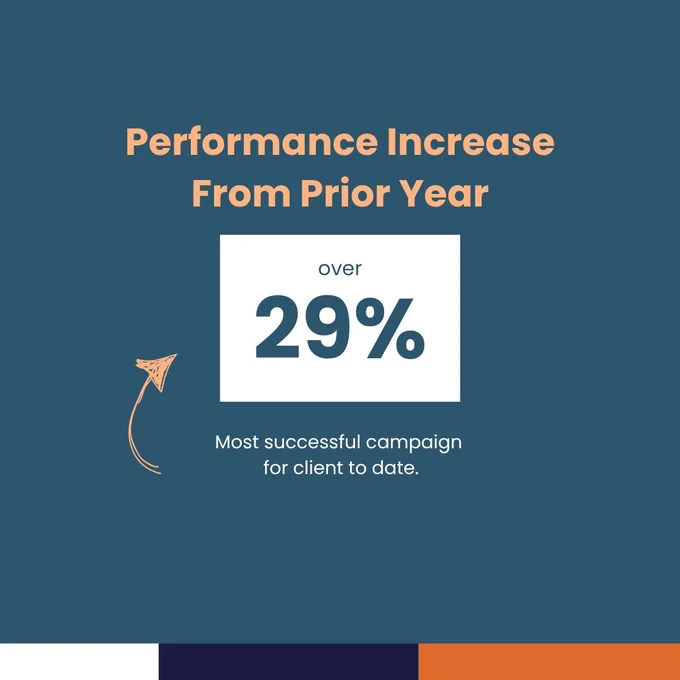 Performance Increase From Prior Year

over

29%

Most successful campaign for client to date.